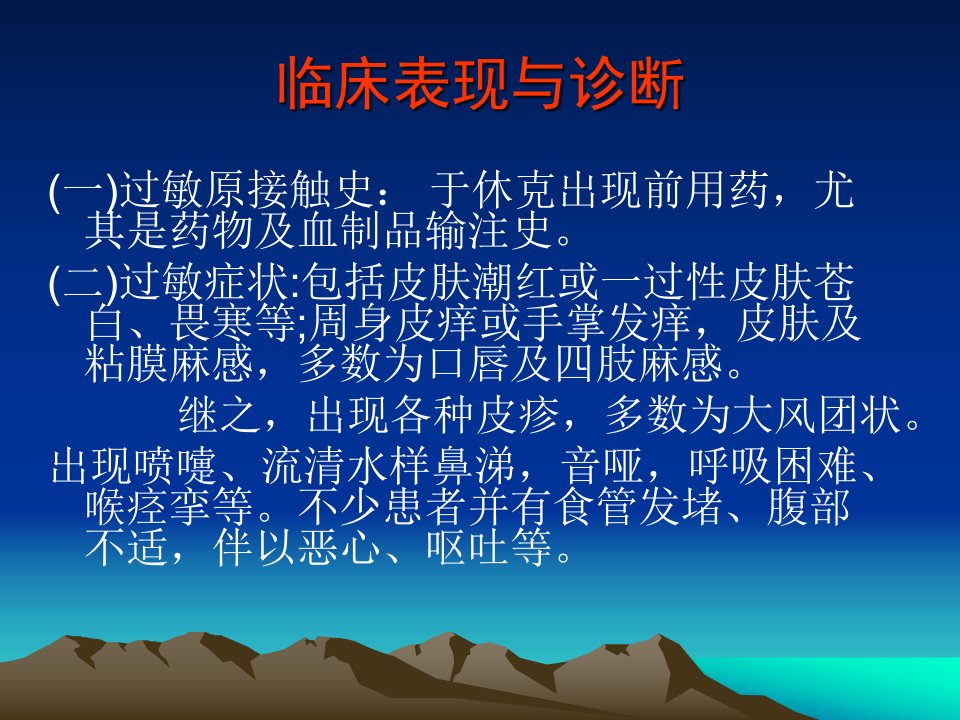 临床表现与诊断

(一)过敏原接触史： 于休克出现前用药，尤其是药物及血制品输注史。

(二)过敏症状:包括皮肤潮红或一过性皮肤苍白、畏寒等;周身皮痒或手掌发痒，皮肤及粘膜麻感，多数为口唇及四肢麻感。

继之，出现各种皮疹，多数为大风团状。

出现喷嚏、流清水样鼻涕，音哑，呼吸困难、喉痉挛等。不少患者并有食管发堵、腹部不适，伴以恶心、呕吐等。